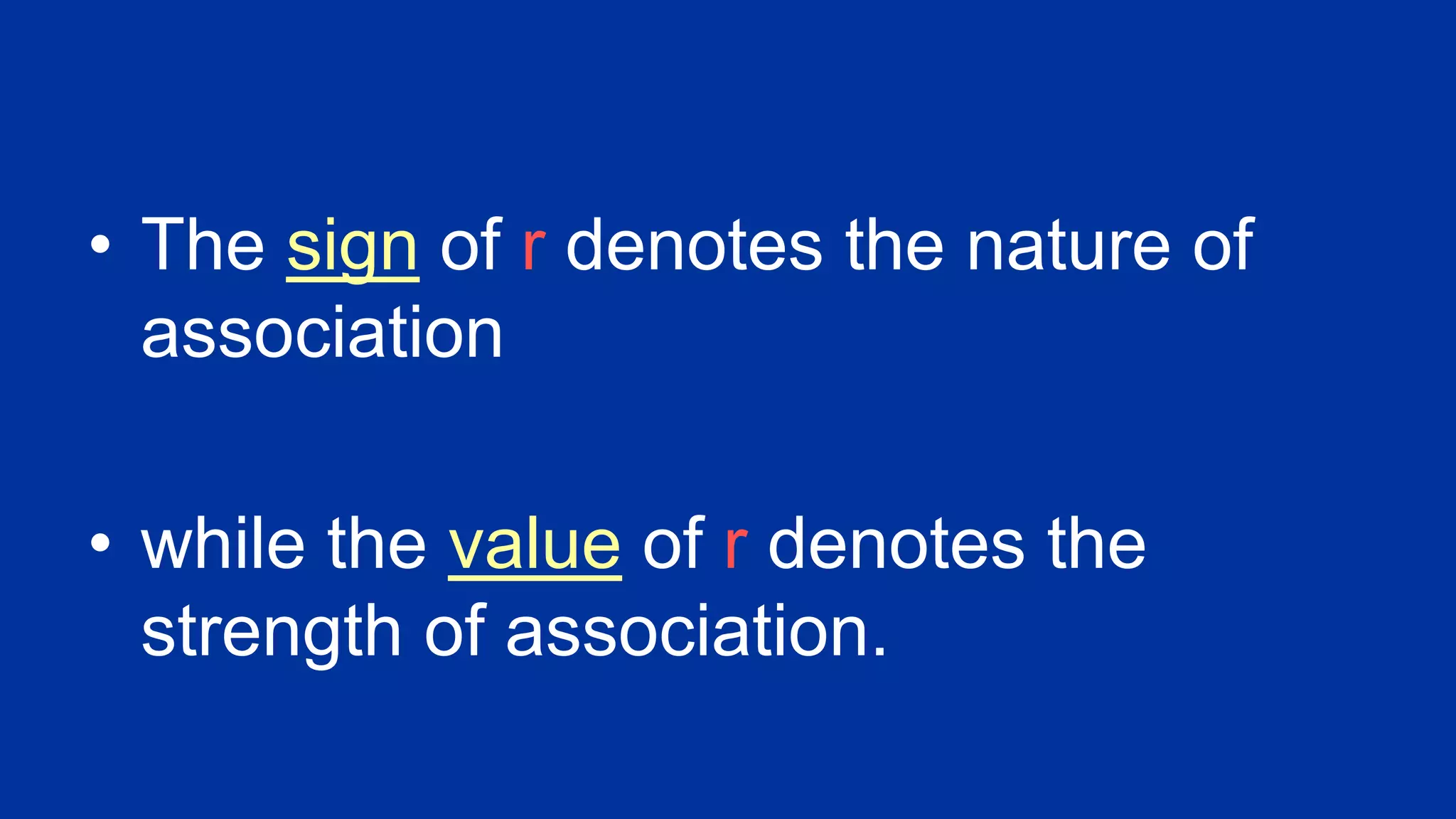 • The sign of r denotes the nature of association

• while the value of r denotes the strength of association.